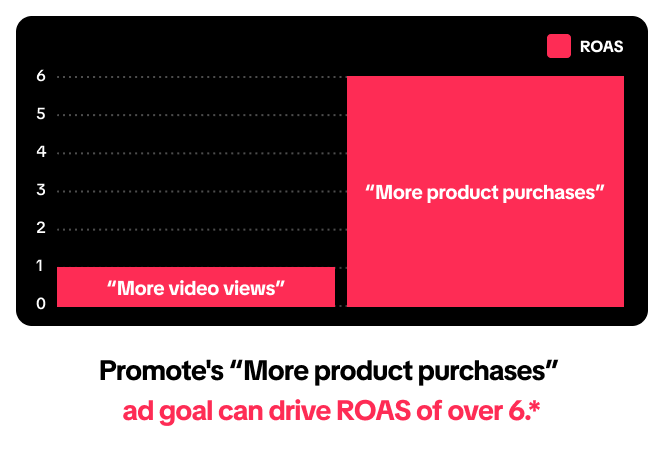 ROAS

6
5
4
3
2
1
0

“More video views”

“More product purchases”

Promote's “More product purchases” ad goal can drive ROAS of over 6.*